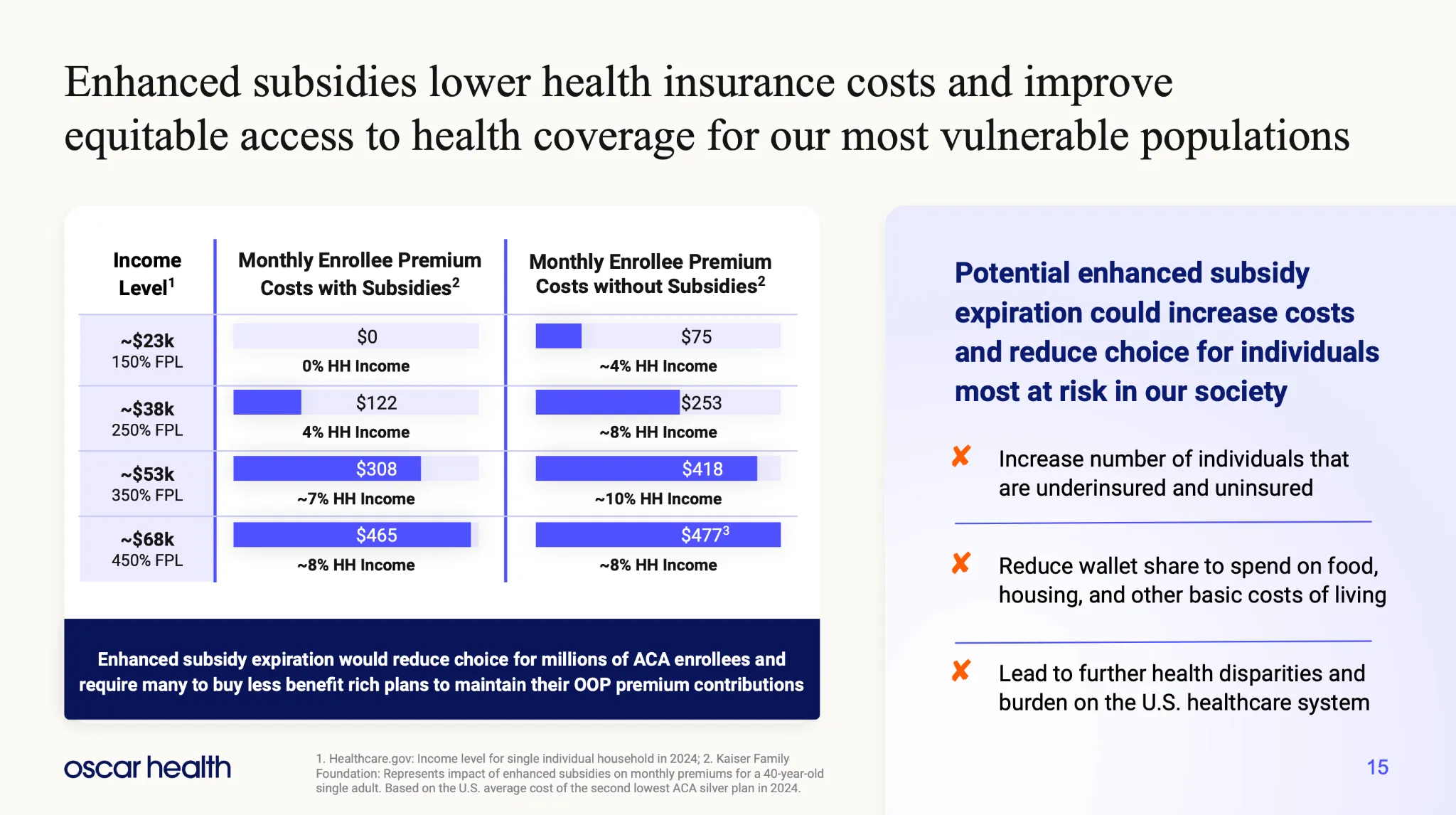 Enhanced subsidies lower health insurance costs and improve equitable access to health coverage for our most vulnerable populations

| Income Level$^1$ | Monthly Enrollee Premium Costs with Subsidies$^2$ | Monthly Enrollee Premium Costs without Subsidies$^2$ |
|---|---|---|
| ~\$23k 150% FPL | \$0 0% HH Income | \$75 ~4% HH Income |
| ~\$38k 250% FPL | \$122 4% HH Income | \$253 ~8% HH Income |
| ~\$53k 350% FPL | \$308 ~7% HH Income | \$418 ~10% HH Income |
| ~\$68k 450% FPL | \$465 ~8% HH Income | \$477$^3$ ~8% HH Income |

Enhanced subsidy expiration would reduce choice for millions of ACA enrollees and require many to buy less benefit rich plans to maintain their OOP premium contributions

Potential enhanced subsidy expiration could increase costs and reduce choice for individuals most at risk in our society

✘ Increase number of individuals that are underinsured and uninsured

✘ Reduce wallet share to spend on food, housing, and other basic costs of living

✘ Lead to further health disparities and burden on the U.S. healthcare system

oscar health

1. Healthcare.gov: Income level for single individual household in 2024; 2. Kaiser Family Foundation: Represents impact of enhanced subsidies on monthly premiums for a 40-year-old single adult. Based on the U.S. average cost of the second lowest ACA silver plan in 2024.

15